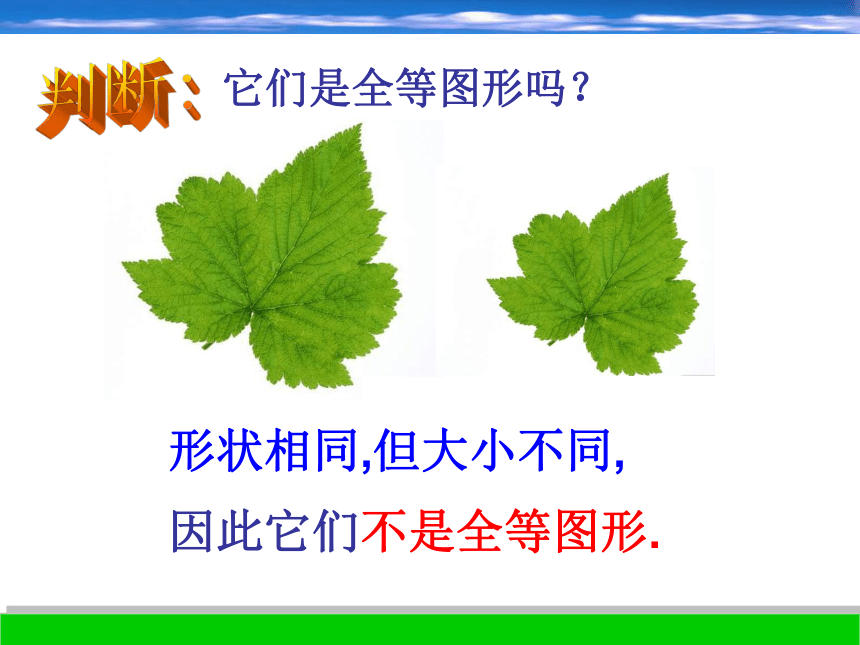 判断：它们是全等图形吗？

形状相同,但大小不同,

因此它们不是全等图形.